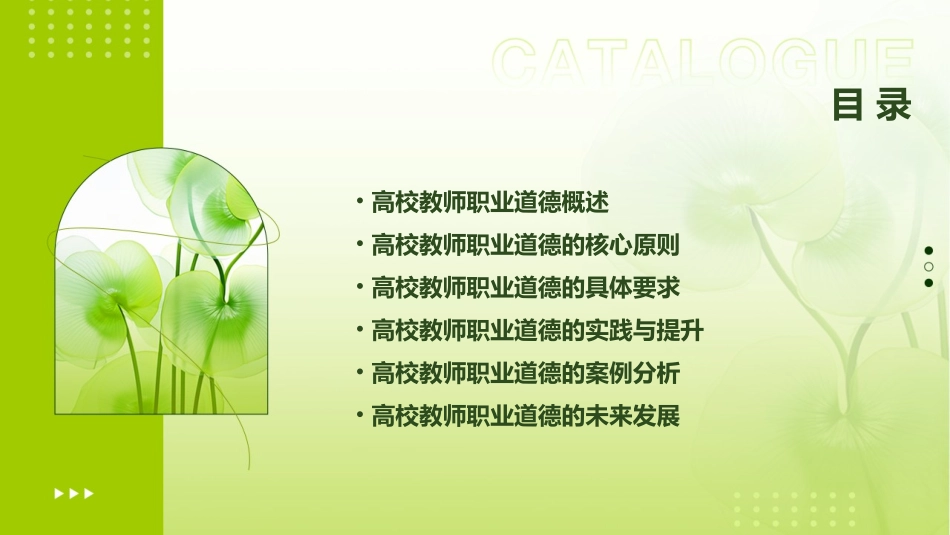 CATALOGUE
目录

• 高校教师职业道德概述
• 高校教师职业道德的核心原则
• 高校教师职业道德的具体要求
• 高校教师职业道德的实践与提升
• 高校教师职业道德的案例分析
• 高校教师职业道德的未来发展